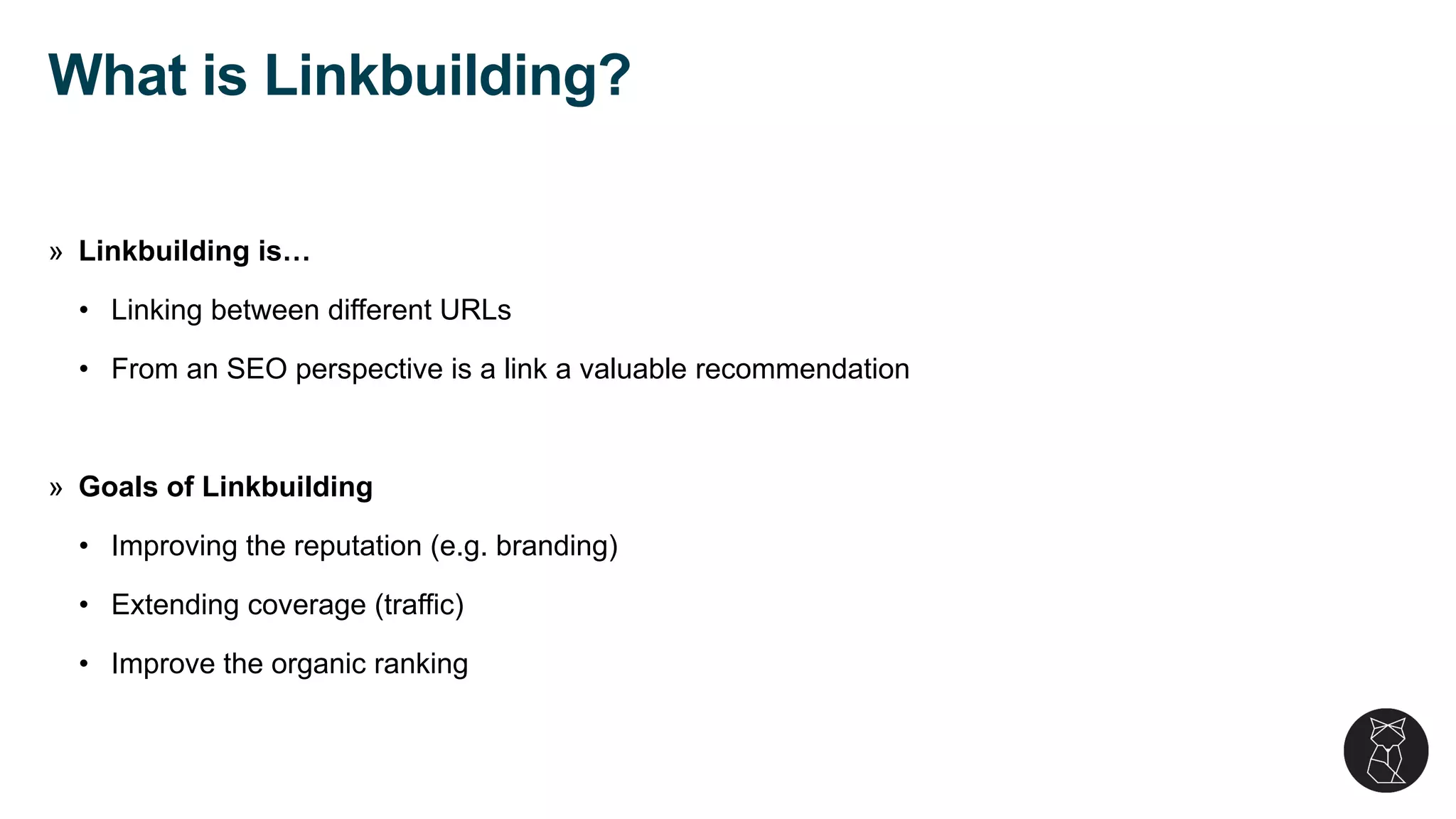 What is Linkbuilding?

» Linkbuilding is…

• Linking between different URLs

• From an SEO perspective is a link a valuable recommendation

» Goals of Linkbuilding

• Improving the reputation (e.g. branding)

• Extending coverage (traffic)

• Improve the organic ranking